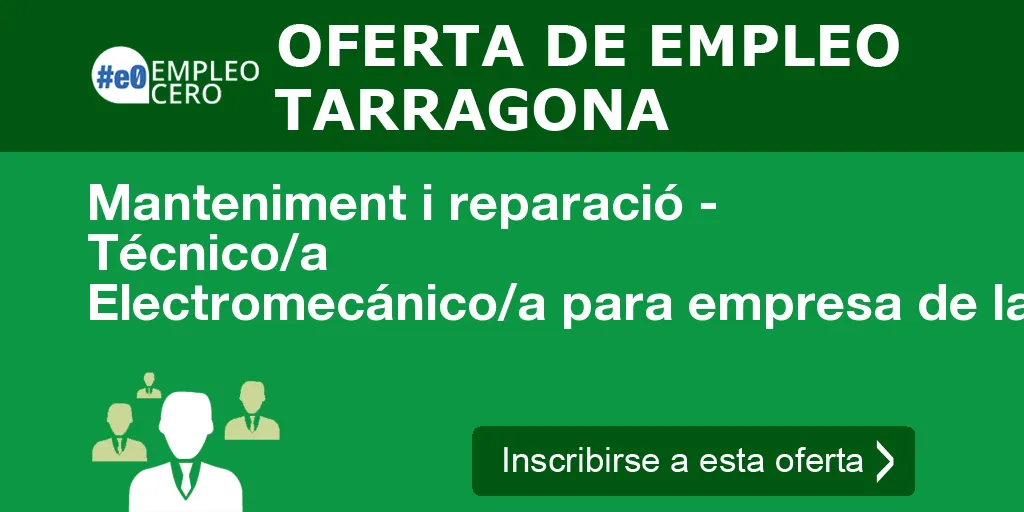 #e0 EMPLEO CERO

OFERTA DE EMPLEO TARRAGONA

Manteniment i reparació - Técnico/a Electromecánico/a para empresa de la

Inscribirse a esta oferta